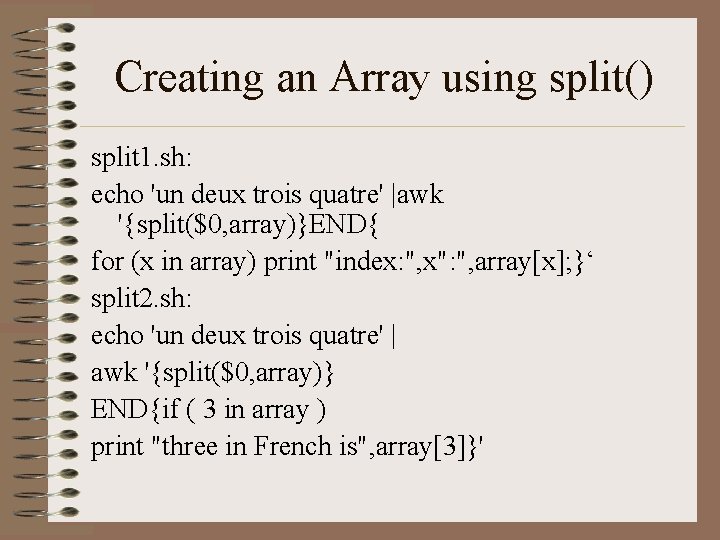 Creating an Array using split()

split1.sh:

echo 'un deux trois quatre' |awk '{split($0,array)}END{

for (x in array) print "index:",x":",array[x];}‘

split2.sh:

echo 'un deux trois quatre' |

awk '{split($0,array)}

END{if ( 3 in array )

print "three in French is",array[3]}'